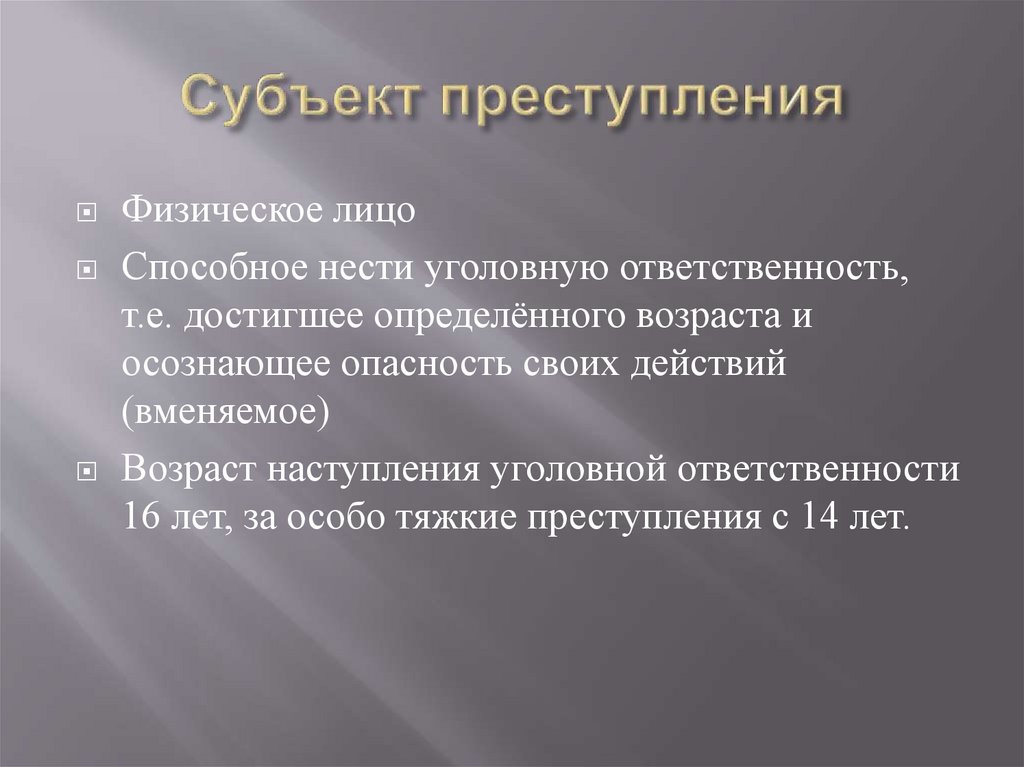 Субъект преступления

Физическое лицо

Способное нести уголовную ответственность, т.е. достигшее определённого возраста и осознающее опасность своих действий (вменяемое)

Возраст наступления уголовной ответственности 16 лет, за особо тяжкие преступления с 14 лет.